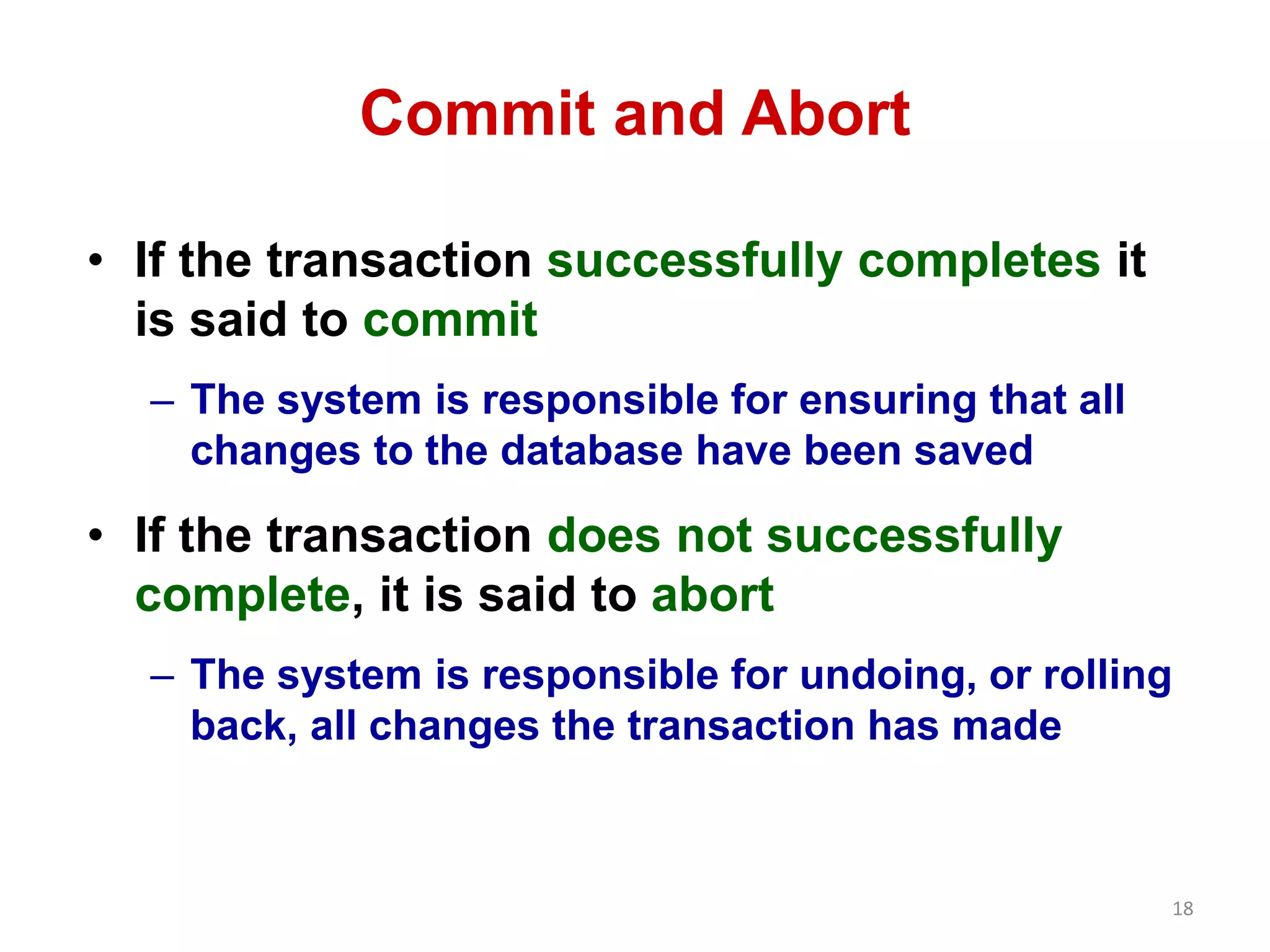 Commit and Abort

• If the transaction successfully completes it is said to commit

– The system is responsible for ensuring that all changes to the database have been saved

• If the transaction does not successfully complete, it is said to abort

– The system is responsible for undoing, or rolling back, all changes the transaction has made

18